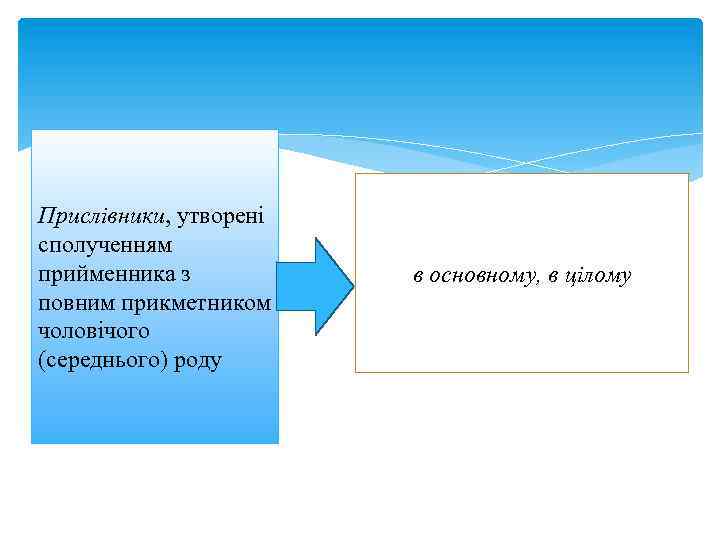 Прислівники, утворені сполученням прийменника з повним прикметником чоловічого (середнього) роду

в основному, в цілому